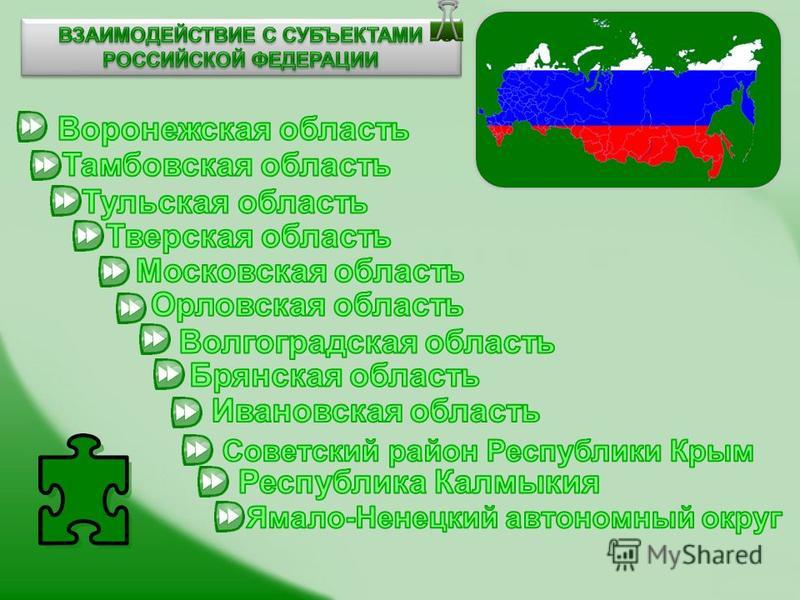 ВЗАИМОДЕЙСТВИЕ С СУБЪЕКТАМИ РОССИЙСКОЙ ФЕДЕРАЦИИ

Воронежская область
Тамбовская область
Тульская область
Тверская область
Московская область
Орловская область
Волгоградская область
Брянская область
Ивановская область
Советский район Республики Крым
Республика Калмыкия
Ямало-Ненецкий автономный округ

MyShared